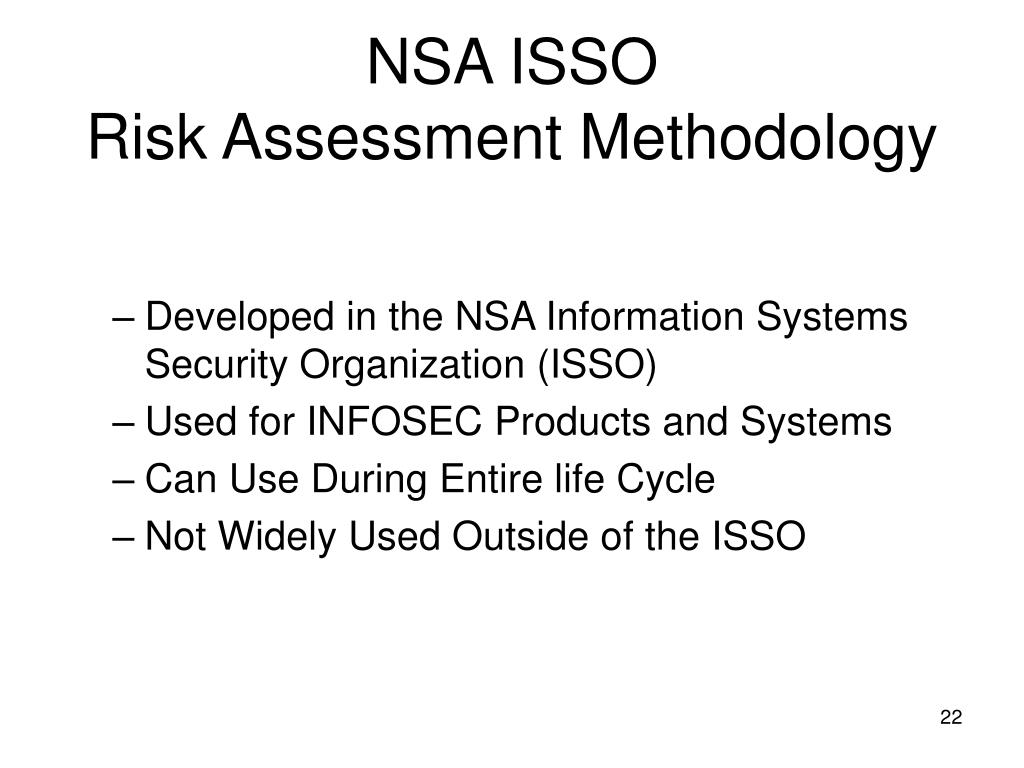 NSA ISSO
Risk Assessment Methodology

– Developed in the NSA Information Systems Security Organization (ISSO)
– Used for INFOSEC Products and Systems
– Can Use During Entire life Cycle
– Not Widely Used Outside of the ISSO

22